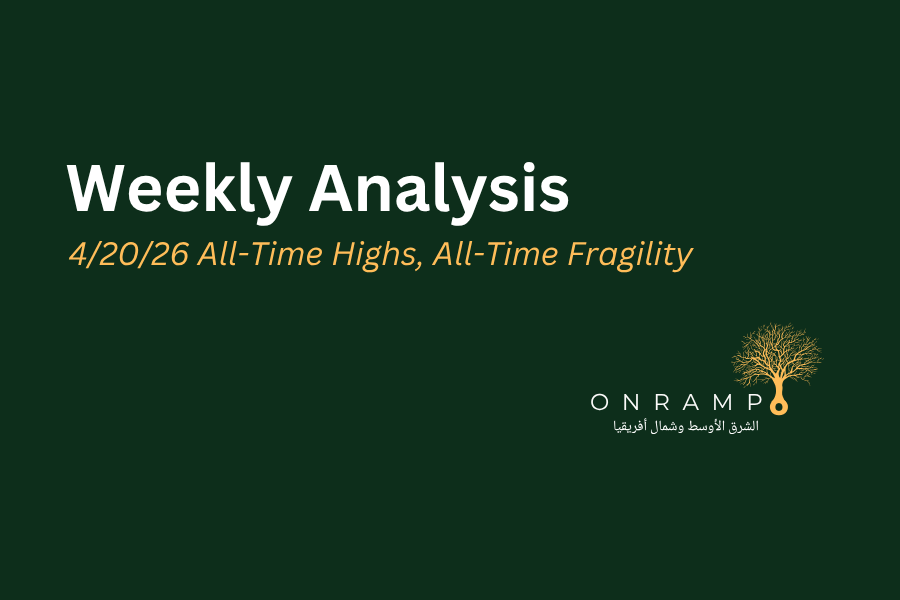 Weekly Analysis

4/20/26 All-Time Highs, All-Time Fragility

ONRAMP

الشرق الأوسط وشمال أفريقيا